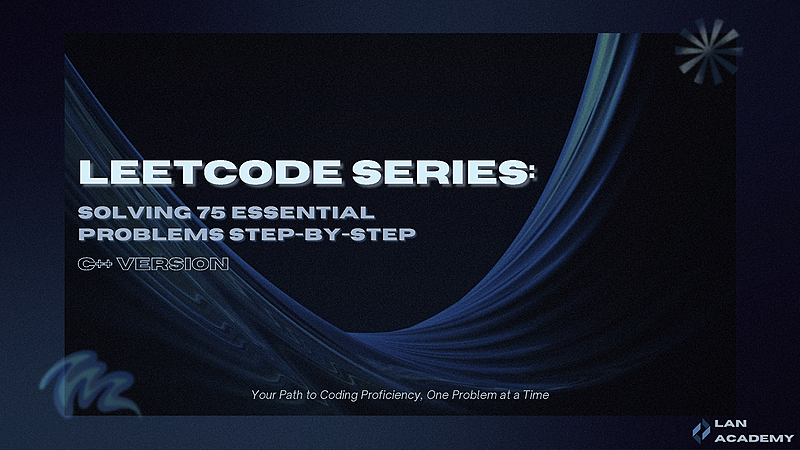 LEETCODE SERIES:
SOLVING 75 ESSENTIAL PROBLEMS STEP-BY-STEP
C++ VERSION

Your Path to Coding Proficiency, One Problem at a Time

LAN ACADEMY